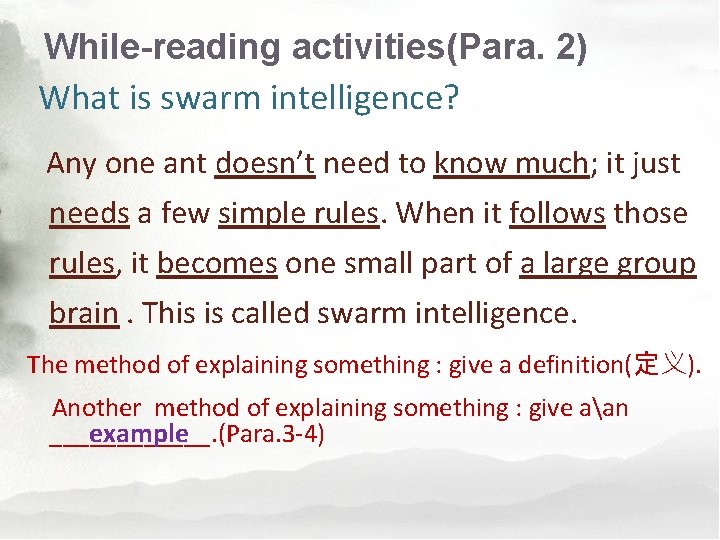 While-reading activities(Para. 2)

What is swarm intelligence?

Any one ant doesn't need to know much; it just needs a few simple rules. When it follows those rules, it becomes one small part of a large group brain . This is called swarm intelligence.

The method of explaining something : give a definition(定义).

Another method of explaining something : give a\an ___example___.(Para.3-4)